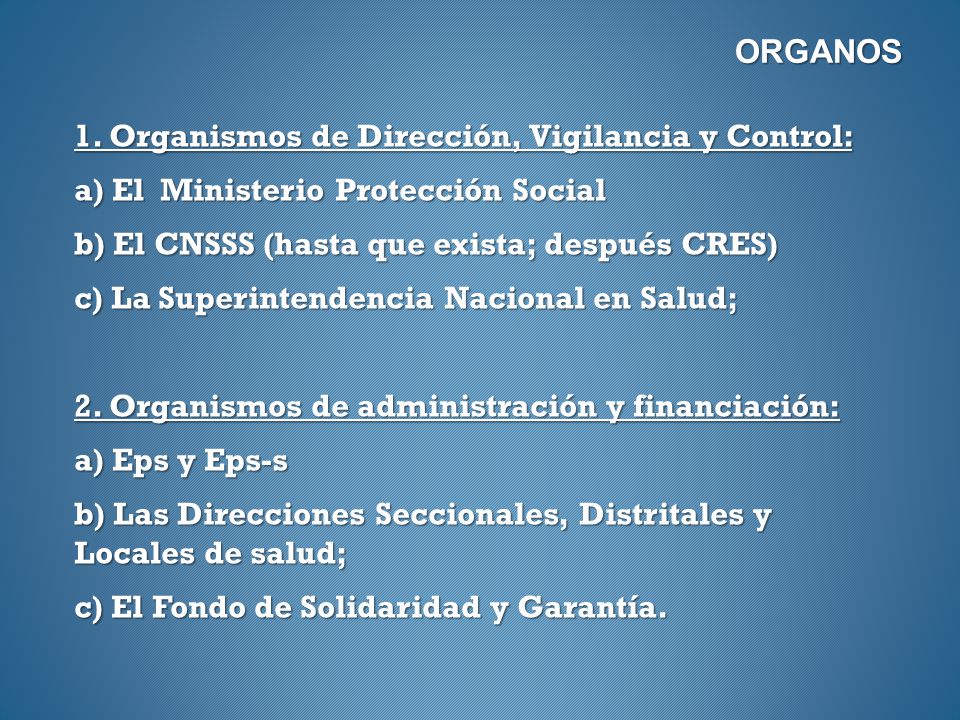 ORGANOS

1. Organismos de Dirección, Vigilancia y Control:

a) El Ministerio Protección Social

b) El CNSSS (hasta que exista; después CRES)

c) La Superintendencia Nacional en Salud;

2. Organismos de administración y financiación:

a) Eps y Eps-s

b) Las Direcciones Seccionales, Distritales y Locales de salud;

c) El Fondo de Solidaridad y Garantía.